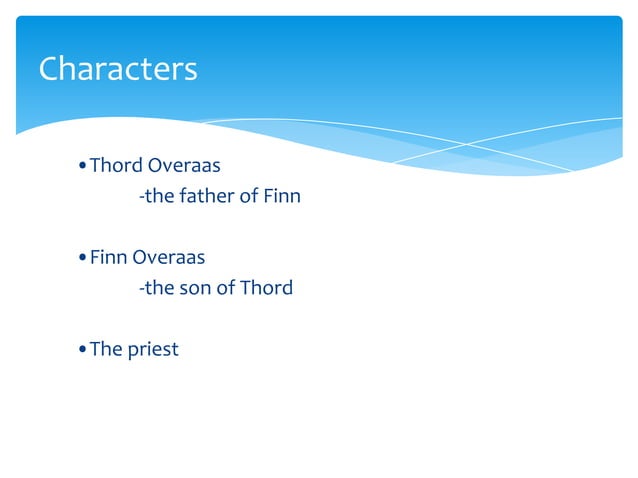 Characters

• Thord Overaas
-the father of Finn

• Finn Overaas
-the son of Thord

• The priest